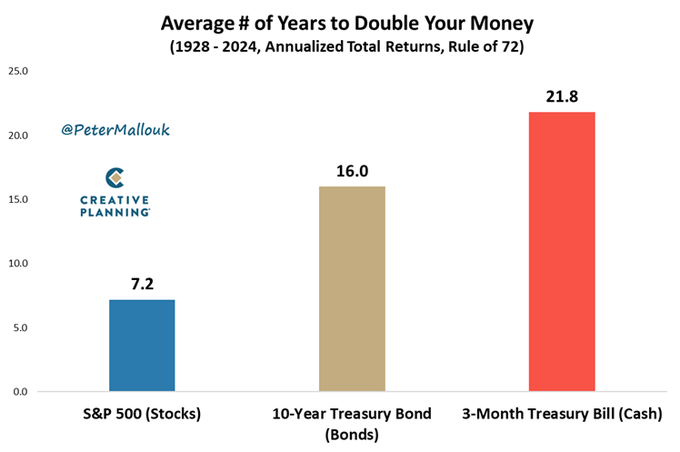 Average # of Years to Double Your Money
(1928 - 2024, Annualized Total Returns, Rule of 72)

25.0
20.0
15.0
10.0
5.0
0.0

@PeterMallouk

CREATIVE PLANNING

7.2
16.0
21.8

S&P 500 (Stocks)
10-Year Treasury Bond (Bonds)
3-Month Treasury Bill (Cash)